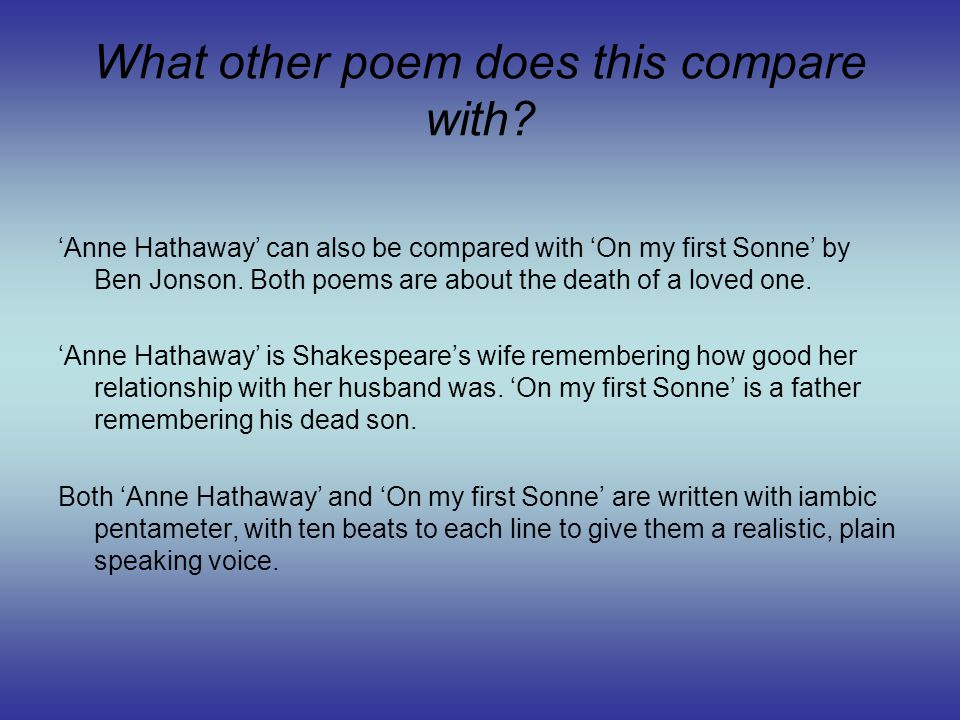 What other poem does this compare with?

‘Anne Hathaway’ can also be compared with ‘On my first Sonne’ by Ben Jonson. Both poems are about the death of a loved one.

‘Anne Hathaway’ is Shakespeare’s wife remembering how good her relationship with her husband was. ‘On my first Sonne’ is a father remembering his dead son.

Both ‘Anne Hathaway’ and ‘On my first Sonne’ are written with iambic pentameter, with ten beats to each line to give them a realistic, plain speaking voice.